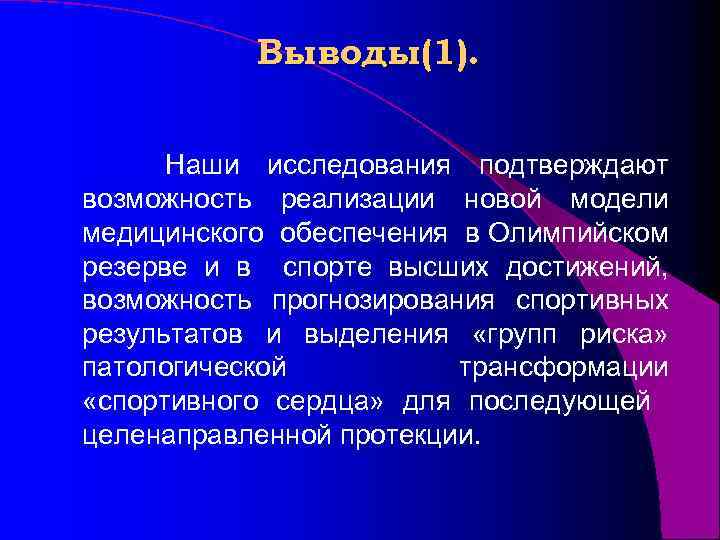 Выводы(1).

Наши исследования подтверждают возможность реализации новой модели медицинского обеспечения в Олимпийском резерве и в спорте высших достижений, возможность прогнозирования спортивных результатов и выделения «групп риска» патологической трансформации «спортивного сердца» для последующей целенаправленной протекции.